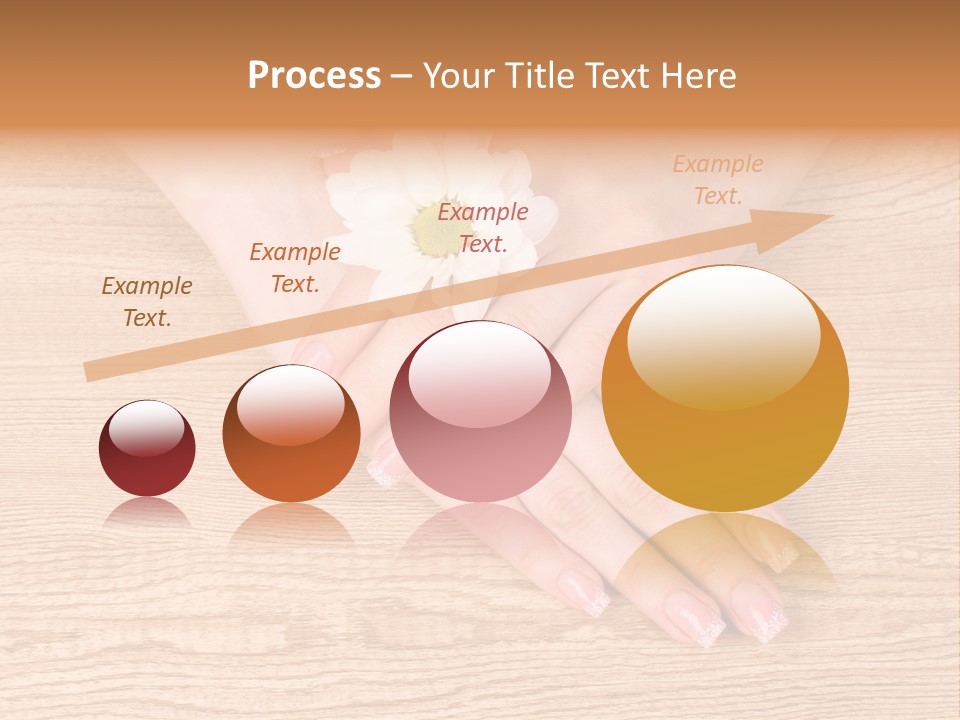 Process – Your Title Text Here

Example Text.

Example Text.

Example Text.

Example Text.